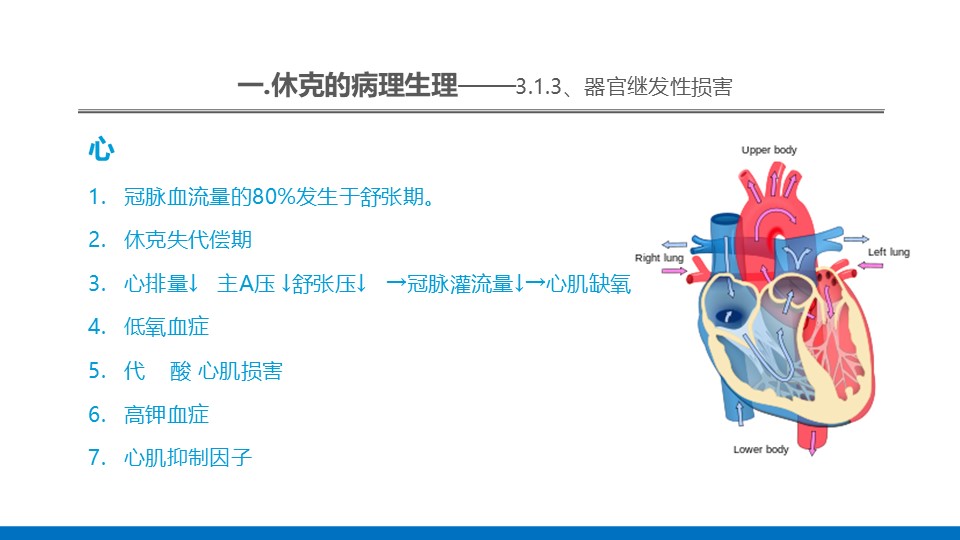 一.休克的病理生理——3.1.3、器官继发性损害

心

1. 冠脉血流量的80%发生于舒张期。
2. 休克失代偿期
3. 心排量↓ 主A压 ↓舒张压↓ →冠脉灌流量↓→心肌缺氧
4. 低氧血症
5. 代 酸 心肌损害
6. 高钾血症
7. 心肌抑制因子

Upper body
Right lung
Left lung
Lower body